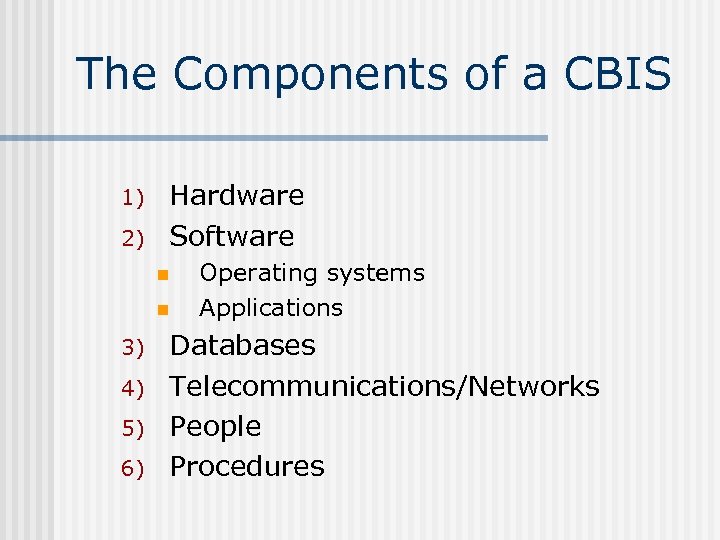 The Components of a CBIS

1) Hardware
2) Software
- Operating systems
- Applications
3) Databases
4) Telecommunications/Networks
5) People
6) Procedures